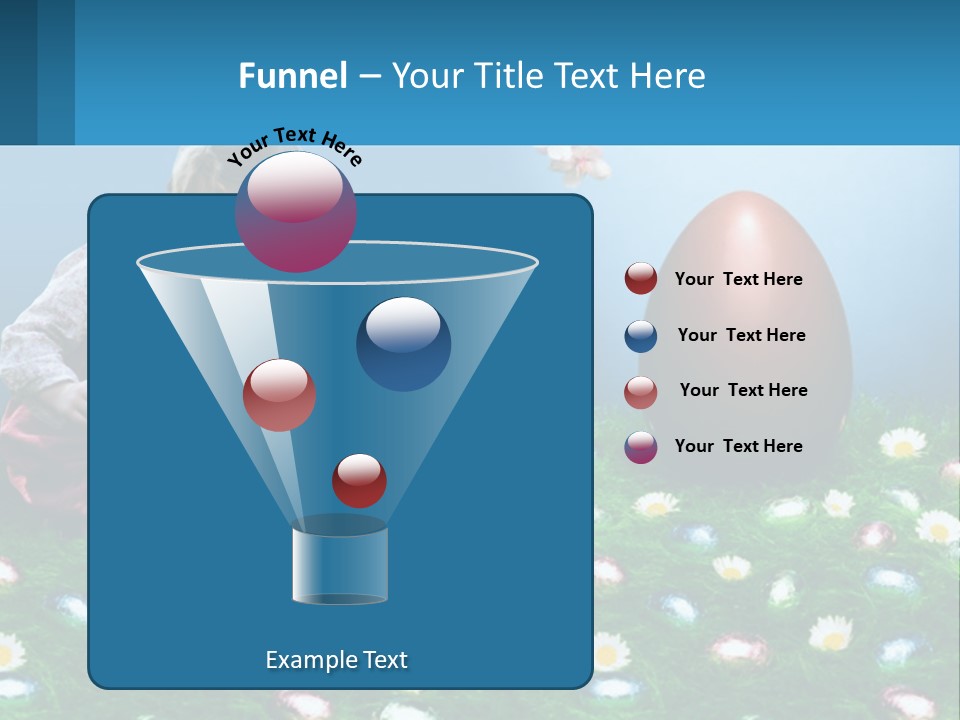 Funnel – Your Title Text Here

Your Text Here

Example Text

Your Text Here

Your Text Here

Your Text Here

Your Text Here